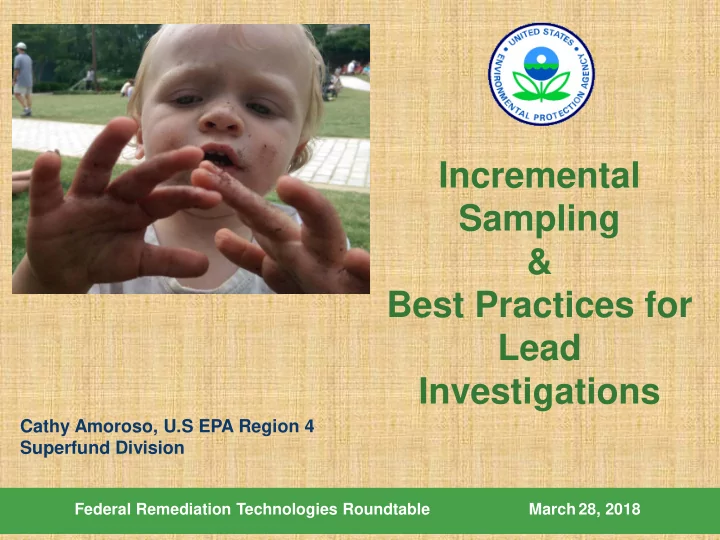 UNITED STATES ENVIRONMENTAL PROTECTION AGENCY

Incremental Sampling & Best Practices for Lead Investigations

Cathy Amoroso, U.S EPA Region 4
Superfund Division

Federal Remediation Technologies Roundtable

March 28, 2018